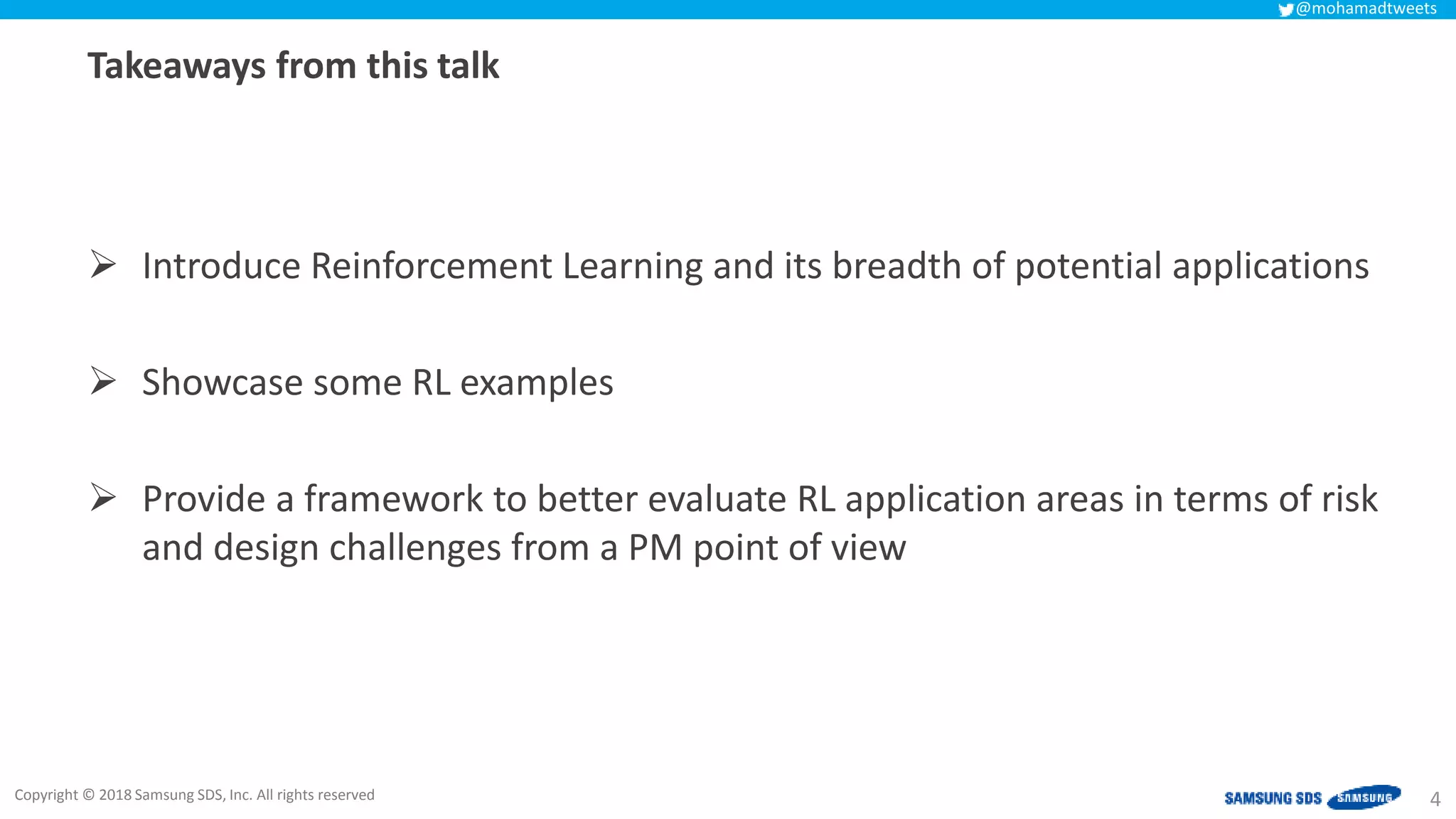 @mohamadtweets

Takeaways from this talk

➢ Introduce Reinforcement Learning and its breadth of potential applications

➢ Showcase some RL examples

➢ Provide a framework to better evaluate RL application areas in terms of risk and design challenges from a PM point of view

Copyright © 2018 Samsung SDS, Inc. All rights reserved

SAMSUNG SDS SAMSUNG 4